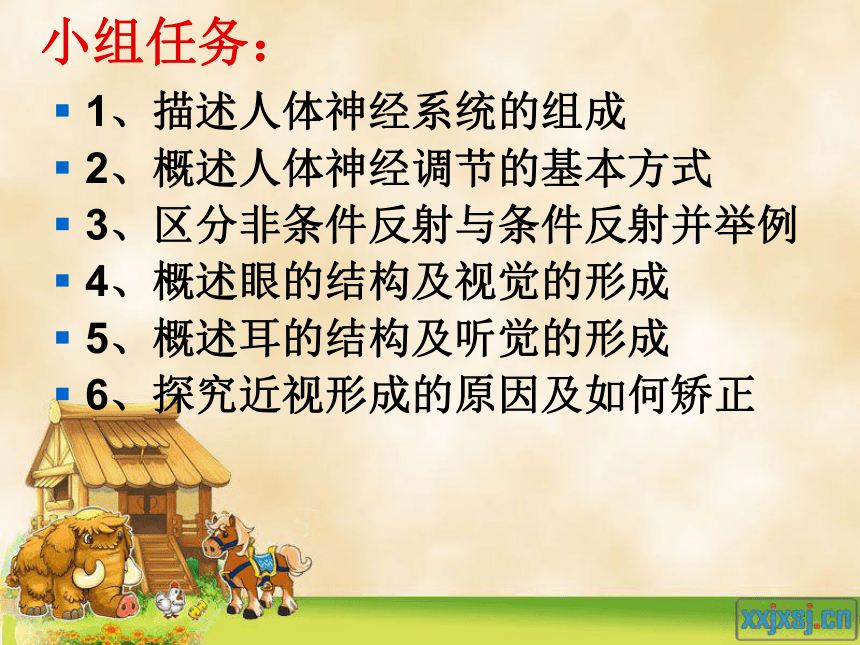 小组任务：

1、描述人体神经系统的组成
2、概述人体神经调节的基本方式
3、区分非条件反射与条件反射并举例
4、概述眼的结构及视觉的形成
5、概述耳的结构及听觉的形成
6、探究近视形成的原因及如何矫正

xxjxsj.cn